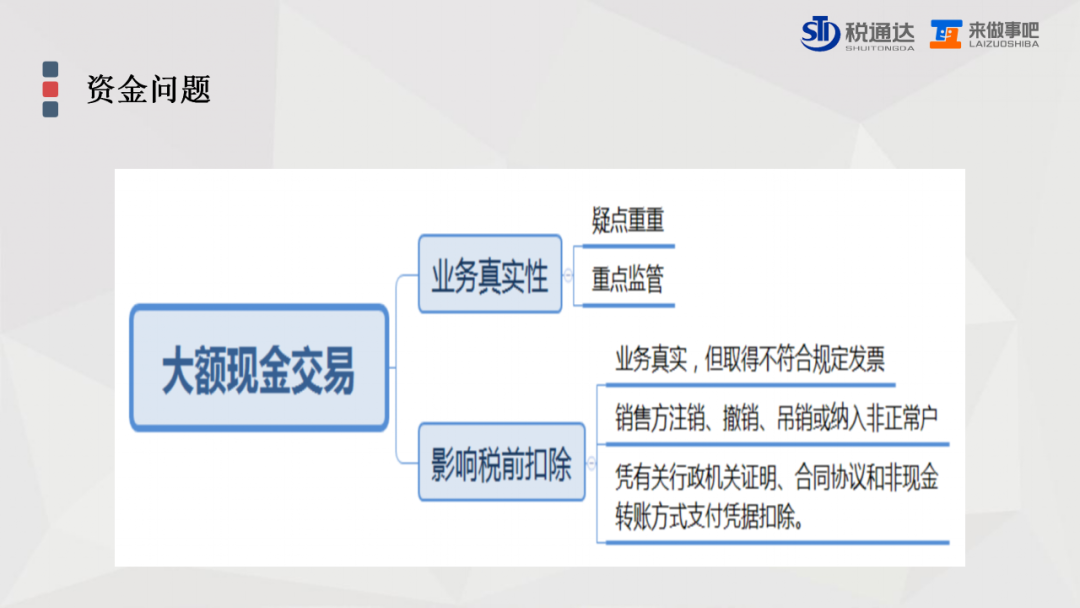 税通达 SHUITONGDA 来做事吧 LAIZUOSHIBA

资金问题

大额现金交易

业务真实性

疑点重重

重点监管

影响税前扣除

业务真实，但取得不符合规定发票

销售方注销、撤销、吊销或纳入非正常户

凭有关行政机关证明、合同协议和非现金转账方式支付凭据扣除。